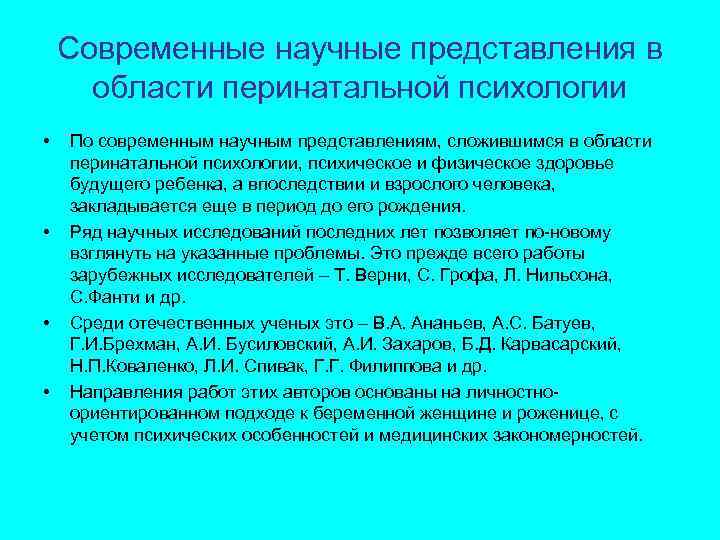 Современные научные представления в области перинатальной психологии

• По современным научным представлениям, сложившимся в области перинатальной психологии, психическое и физическое здоровье будущего ребенка, а впоследствии и взрослого человека, закладывается еще в период до его рождения.

• Ряд научных исследований последних лет позволяет по-новому взглянуть на указанные проблемы. Это прежде всего работы зарубежных исследователей – Т. Верни, С. Грофа, Л. Нильсона, С.Фанти и др.

• Среди отечественных ученых это – В.А. Ананьев, А.С. Батуев, Г.И.Брехман, А.И. Бусиловский, А.И. Захаров, Б.Д. Карвасарский, Н.П.Коваленко, Л.И. Спивак, Г.Г. Филиппова и др.

• Направления работ этих авторов основаны на личностно-ориентированном подходе к беременной женщине и роженице, с учетом психических особенностей и медицинских закономерностей.